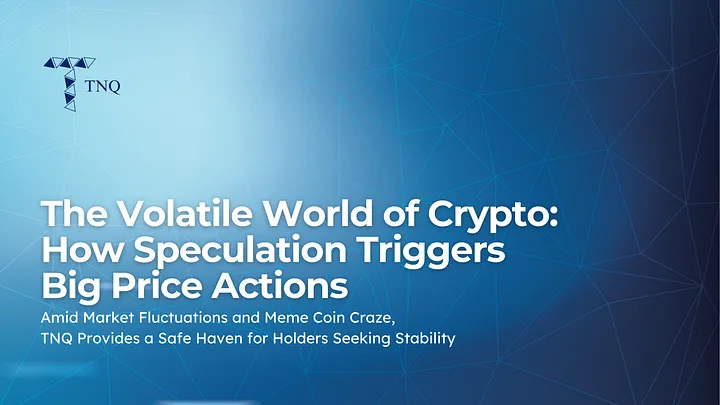 TNQ

The Volatile World of Crypto: How Speculation Triggers Big Price Actions

Amid Market Fluctuations and Meme Coin Craze, TNQ Provides a Safe Haven for Holders Seeking Stability